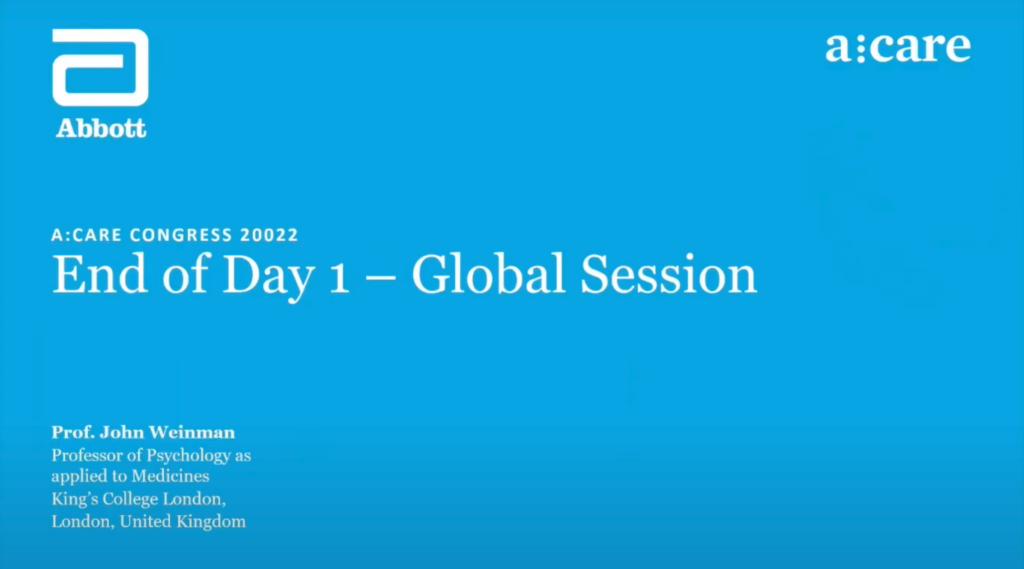 Abbott

a:care

A:CARE CONGRESS 20022
End of Day 1 – Global Session

Prof. John Weinman
Professor of Psychology as applied to Medicines
King's College London, London, United Kingdom